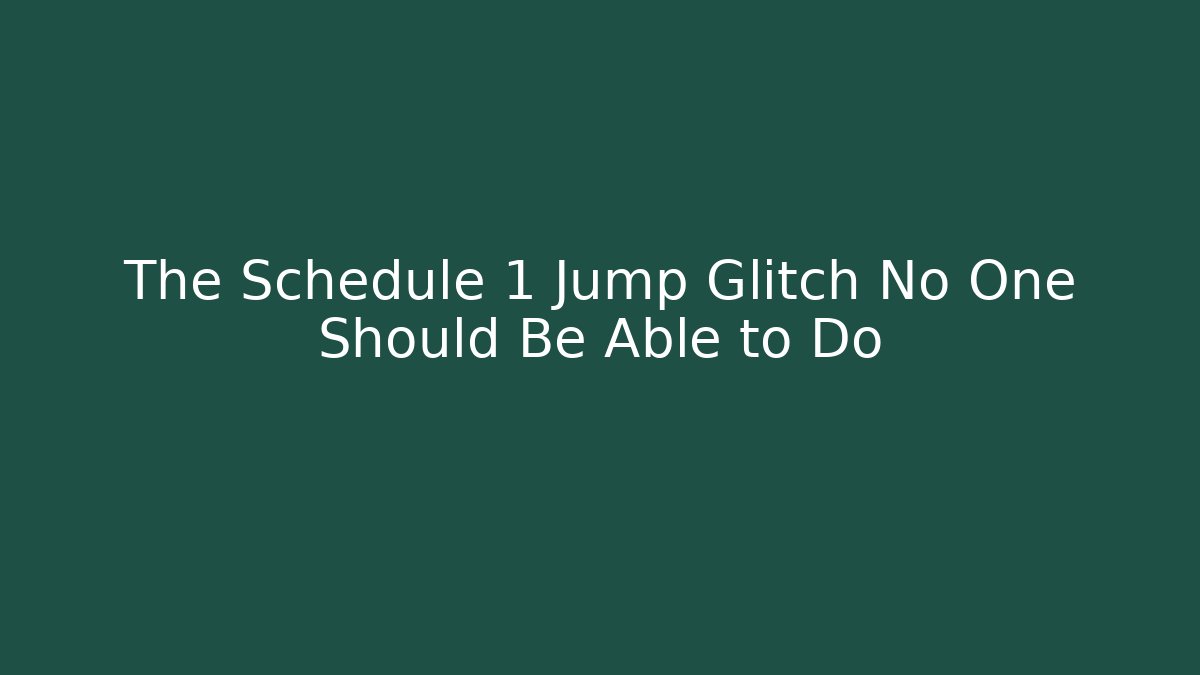 The Schedule 1 Jump Glitch No One Should Be Able to Do